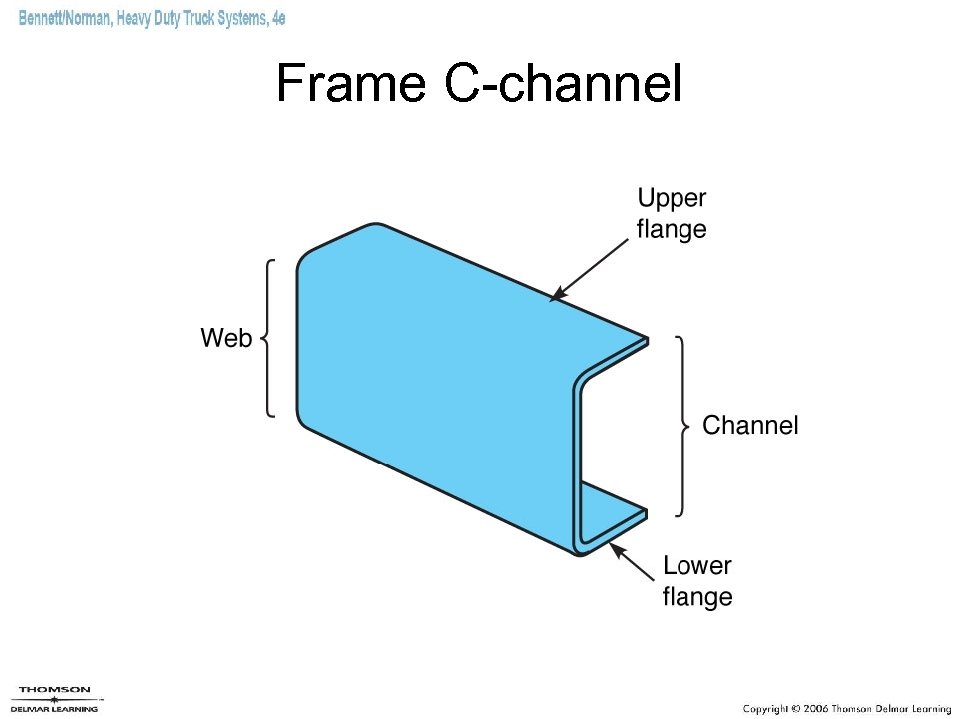 Bennett/Norman, Heavy Duty Truck Systems, 4e

Frame C-channel

Upper flange

Web

Channel

Lower flange

THOMSON
DELMAR LEARNING

Copyright © 2006 Thomson Delmar Learning